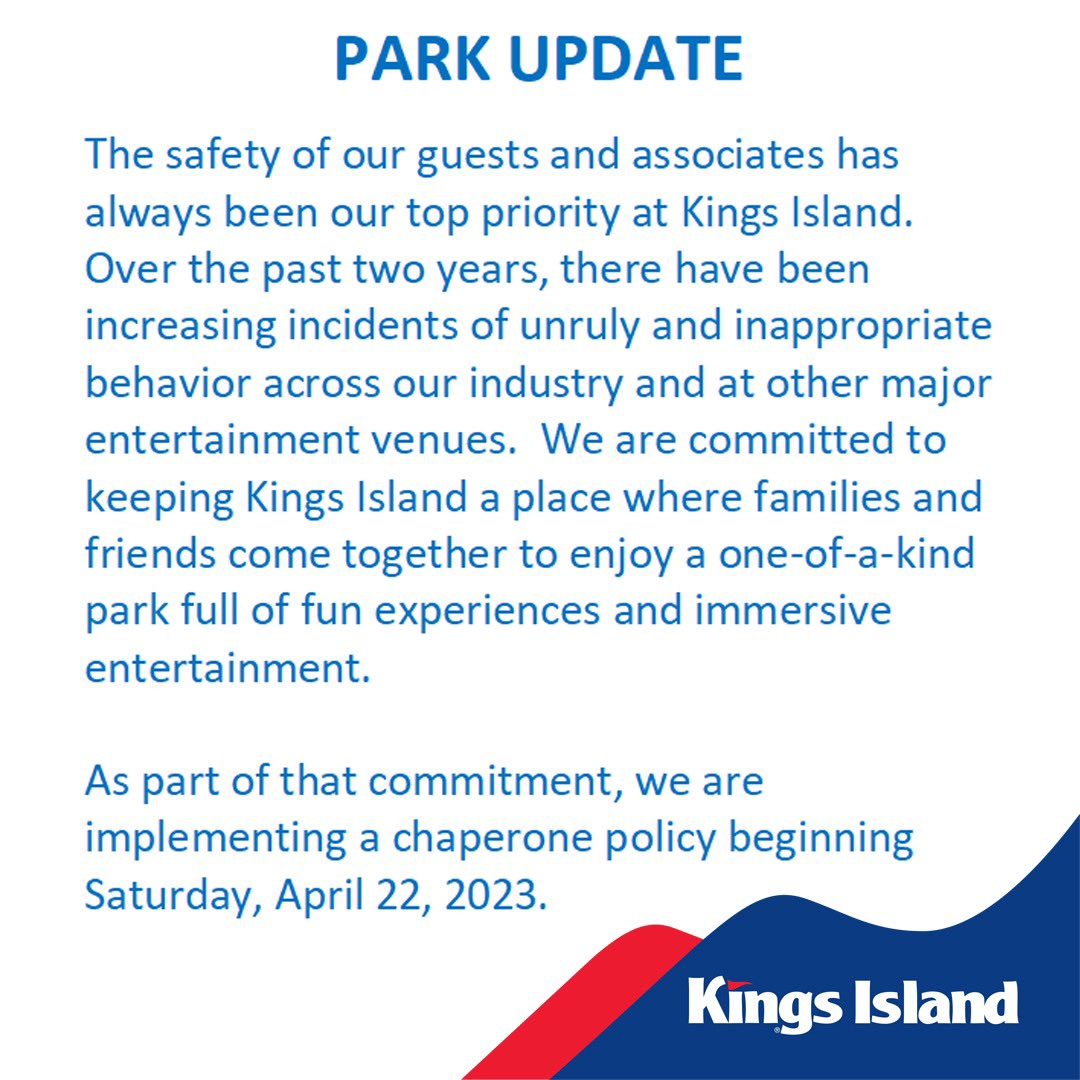 PARK UPDATE

The safety of our guests and associates has always been our top priority at Kings Island. Over the past two years, there have been increasing incidents of unruly and inappropriate behavior across our industry and at other major entertainment venues. We are committed to keeping Kings Island a place where families and friends come together to enjoy a one-of-a-kind park full of fun experiences and immersive entertainment.

As part of that commitment, we are implementing a chaperone policy beginning Saturday, April 22, 2023.

Kings Island